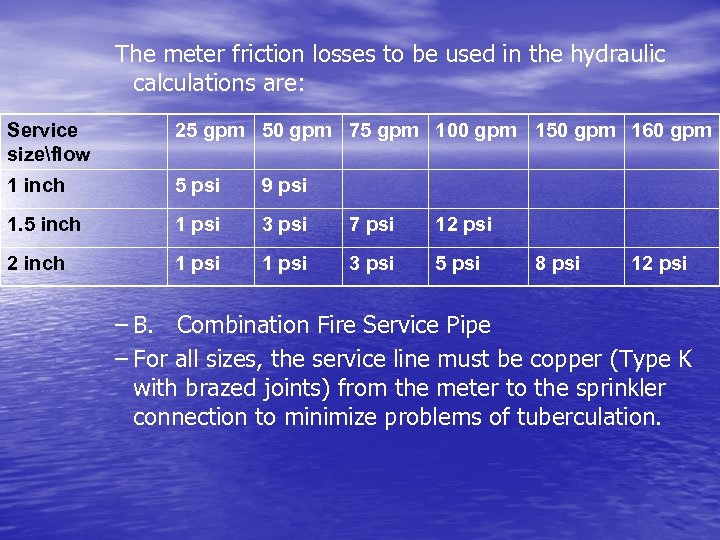 The meter friction losses to be used in the hydraulic calculations are:

| Service size\flow | 25 gpm | 50 gpm | 75 gpm | 100 gpm | 150 gpm | 160 gpm |
|---|---|---|---|---|---|---|
| 1 inch | 5 psi | 9 psi | | | | |
| 1.5 inch | 1 psi | 3 psi | 7 psi | 12 psi | | |
| 2 inch | 1 psi | 1 psi | 3 psi | 5 psi | 8 psi | 12 psi |

– B. Combination Fire Service Pipe

– For all sizes, the service line must be copper (Type K with brazed joints) from the meter to the sprinkler connection to minimize problems of tuberculation.